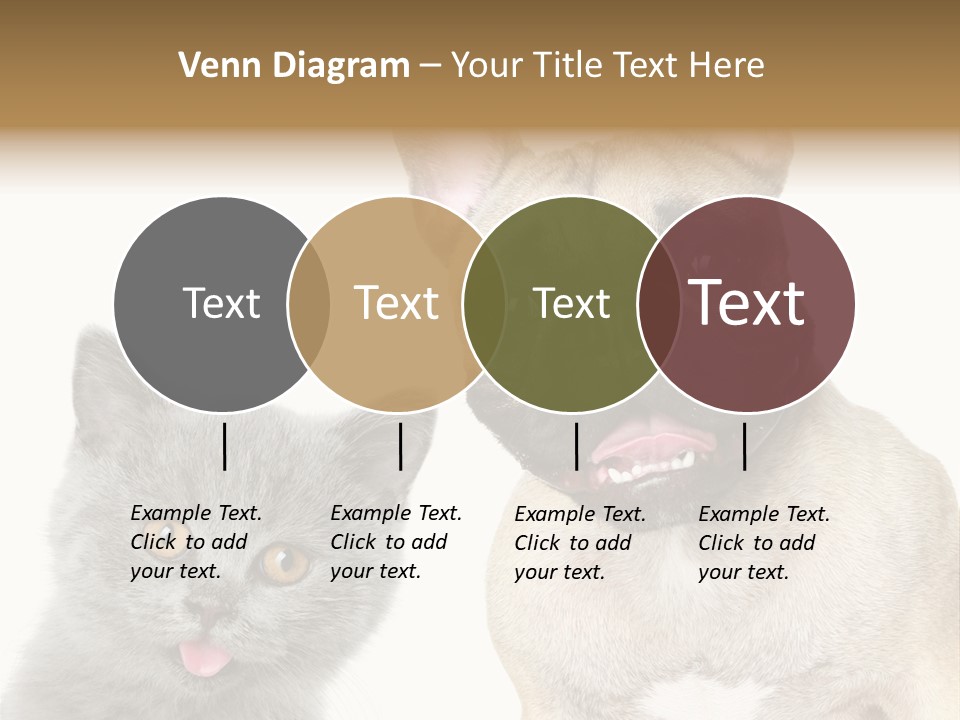 Venn Diagram – Your Title Text Here

Text

Text

Text

Text

Example Text. Click to add your text.

Example Text. Click to add your text.

Example Text. Click to add your text.

Example Text. Click to add your text.